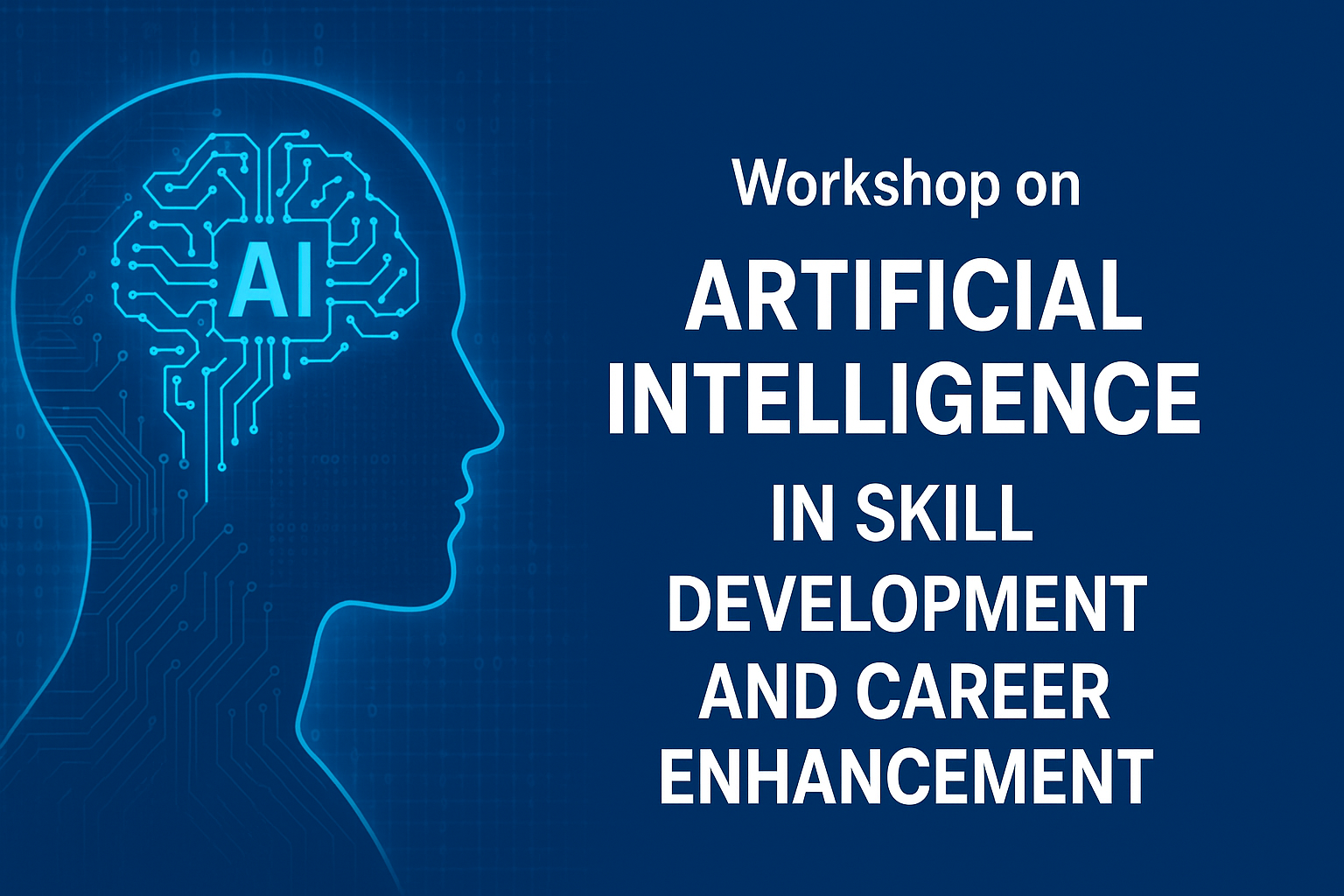 AI

Workshop on

ARTIFICIAL INTELLIGENCE

IN SKILL DEVELOPMENT AND CAREER ENHANCEMENT